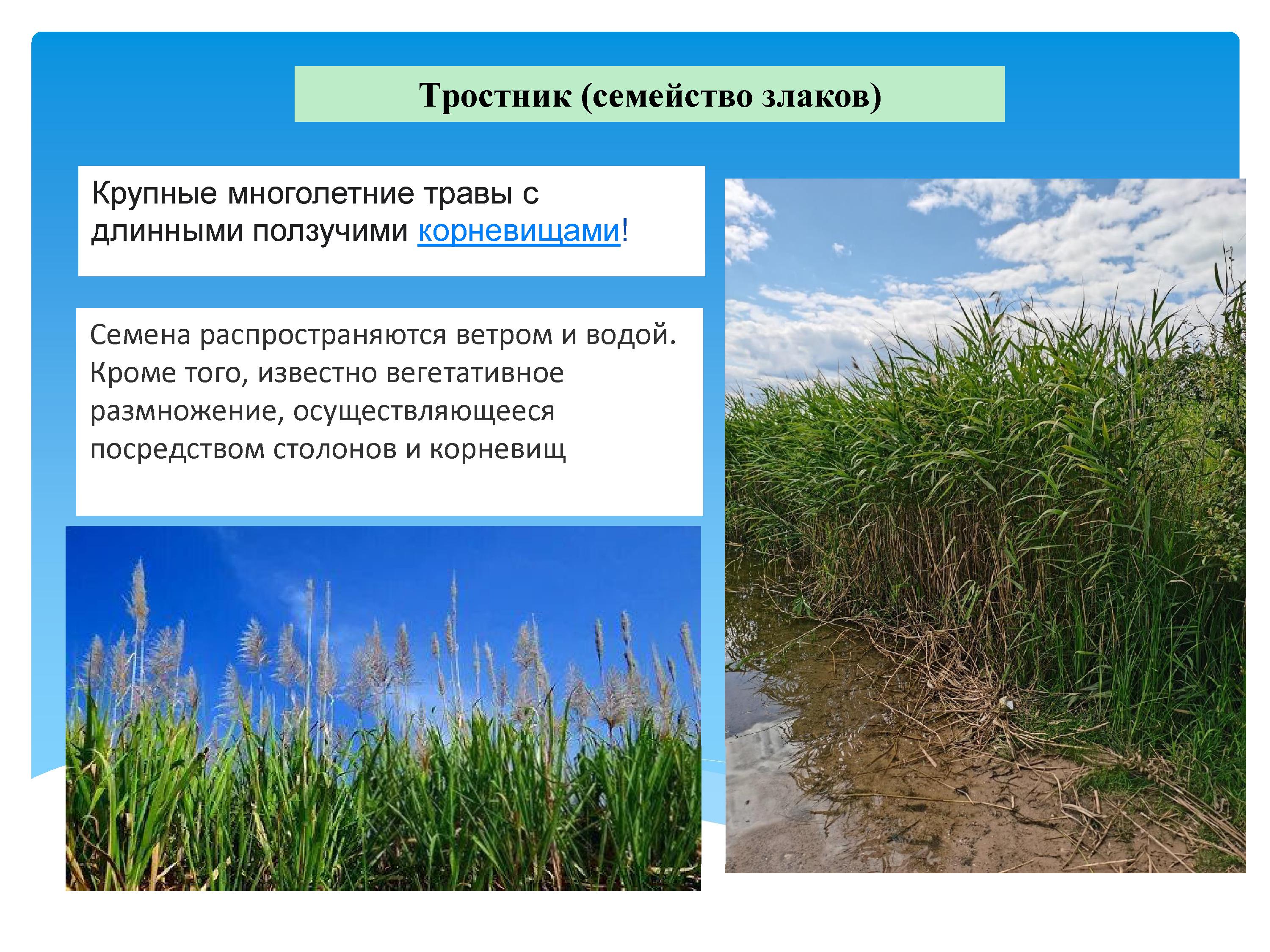 Тростник (семейство злаков)

Крупные многолетние травы с длинными ползучими корневищами!

Семена распространяются ветром и водой. Кроме того, известно вегетативное размножение, осуществляющееся посредством столонов и корневищ